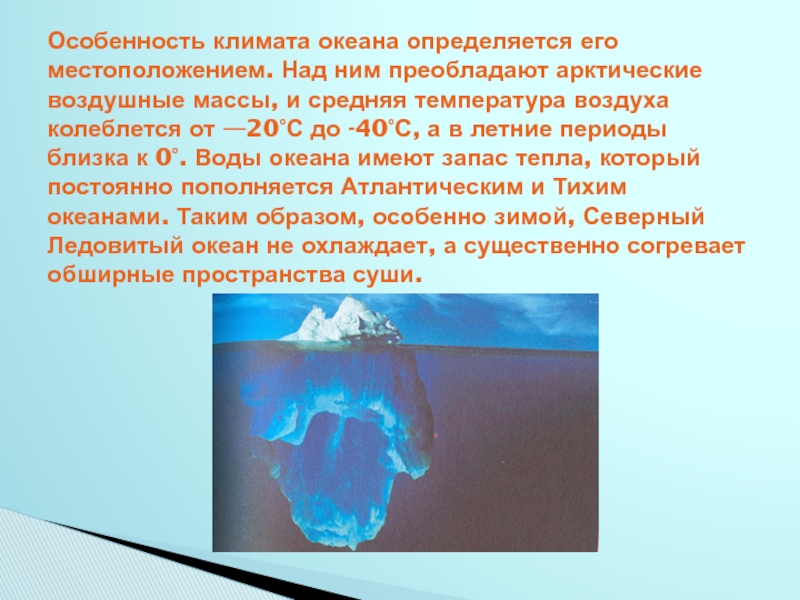 Особенность климата океана определяется его местоположением. Над ним преобладают арктические воздушные массы, и средняя температура воздуха колеблется от —20°С до -40°С, а в летние периоды близка к 0°. Воды океана имеют запас тепла, который постоянно пополняется Атлантическим и Тихим океанами. Таким образом, особенно зимой, Северный Ледовитый океан не охлаждает, а существенно согревает обширные пространства суши.